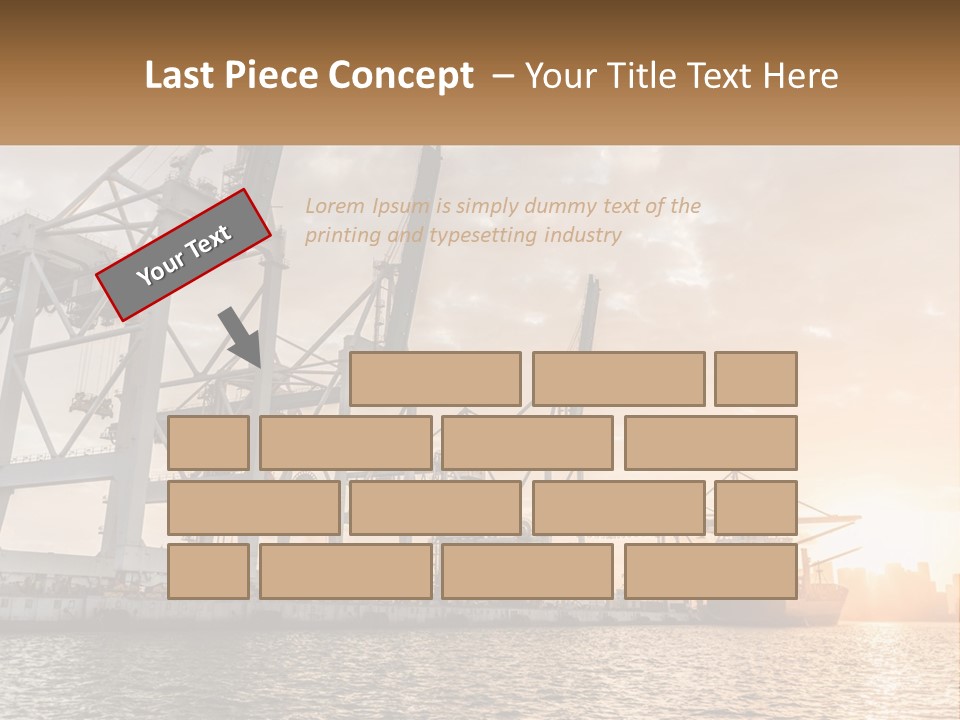 Last Piece Concept – Your Title Text Here

Your Text

Lorem Ipsum is simply dummy text of the printing and typesetting industry